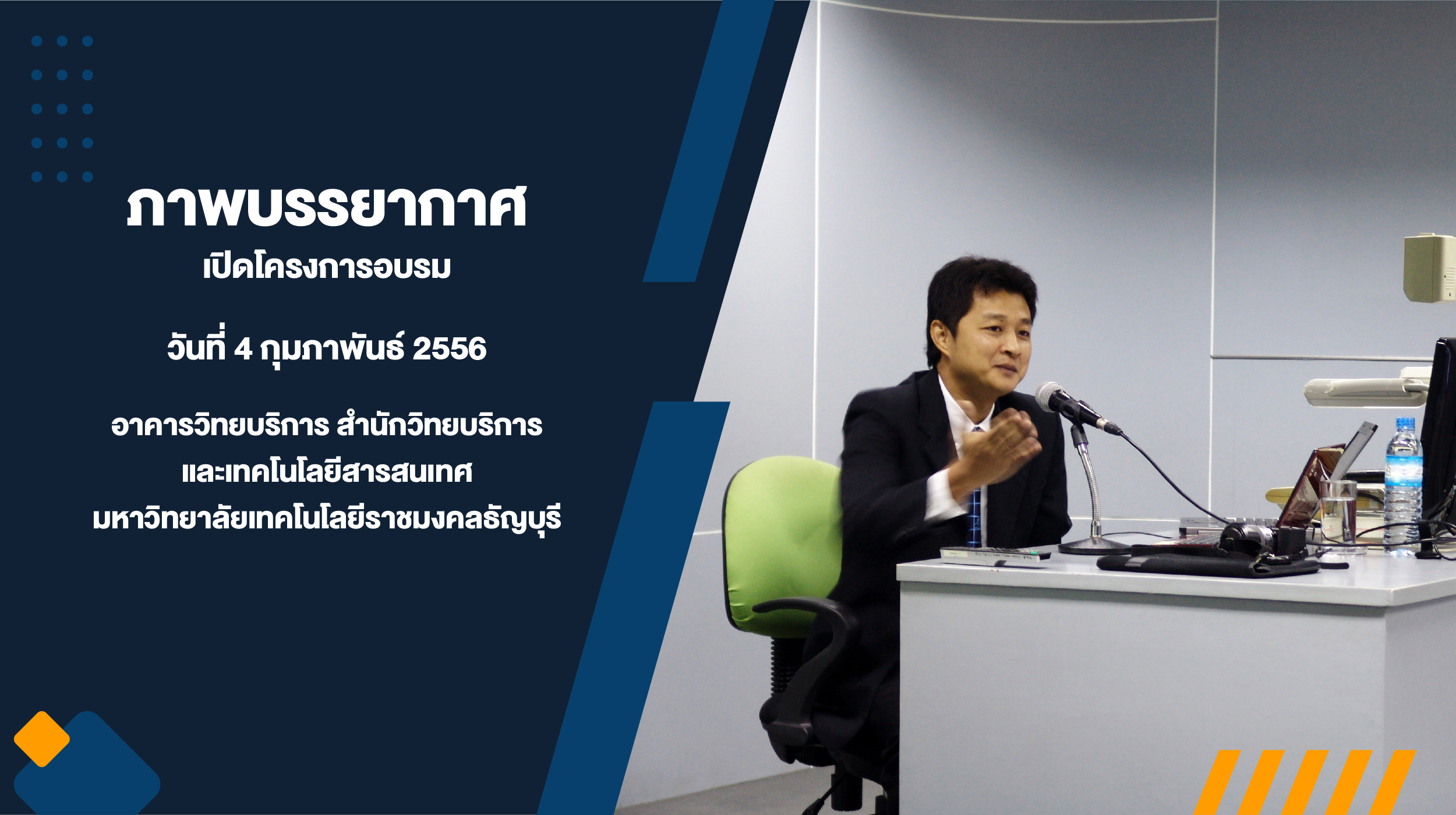 ภาพบรรยากาศ
เปิดโครงการอบรม

วันที่ 4 กุมภาพันธ์ 2556

อาคารวิทยบริการ สำนักวิทยบริการ
และเทคโนโลยีสารสนเทศ
มหาวิทยาลัยเทคโนโลยีราชมงคลธัญบุรี